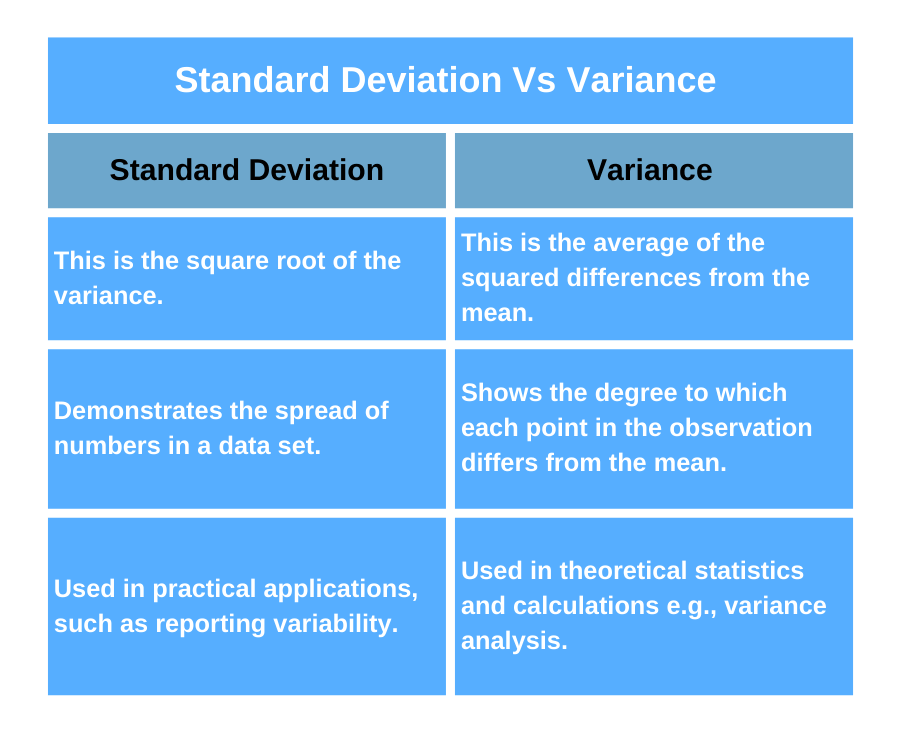 Standard Deviation Vs Variance

| Standard Deviation | Variance |
|---|---|
| This is the square root of the variance. | This is the average of the squared differences from the mean. |
| Demonstrates the spread of numbers in a data set. | Shows the degree to which each point in the observation differs from the mean. |
| Used in practical applications, such as reporting variability. | Used in theoretical statistics and calculations e.g., variance analysis. |